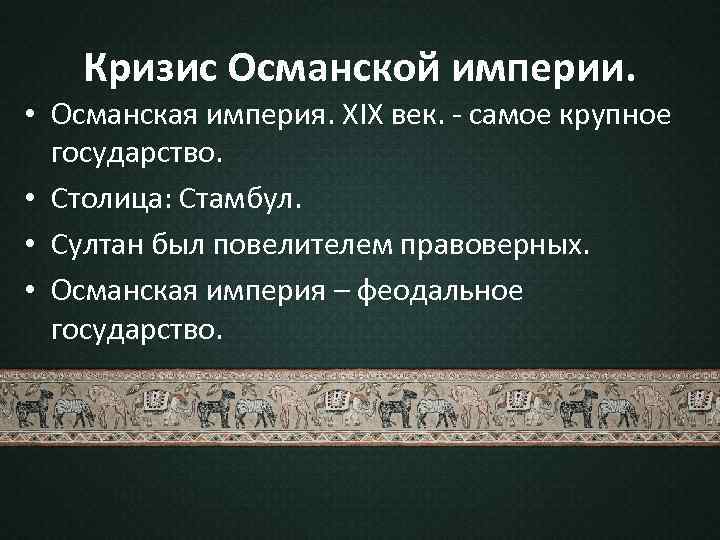 Кризис Османской империи.

• Османская империя. XIX век. - самое крупное государство.
• Столица: Стамбул.
• Султан был повелителем правоверных.
• Османская империя – феодальное государство.